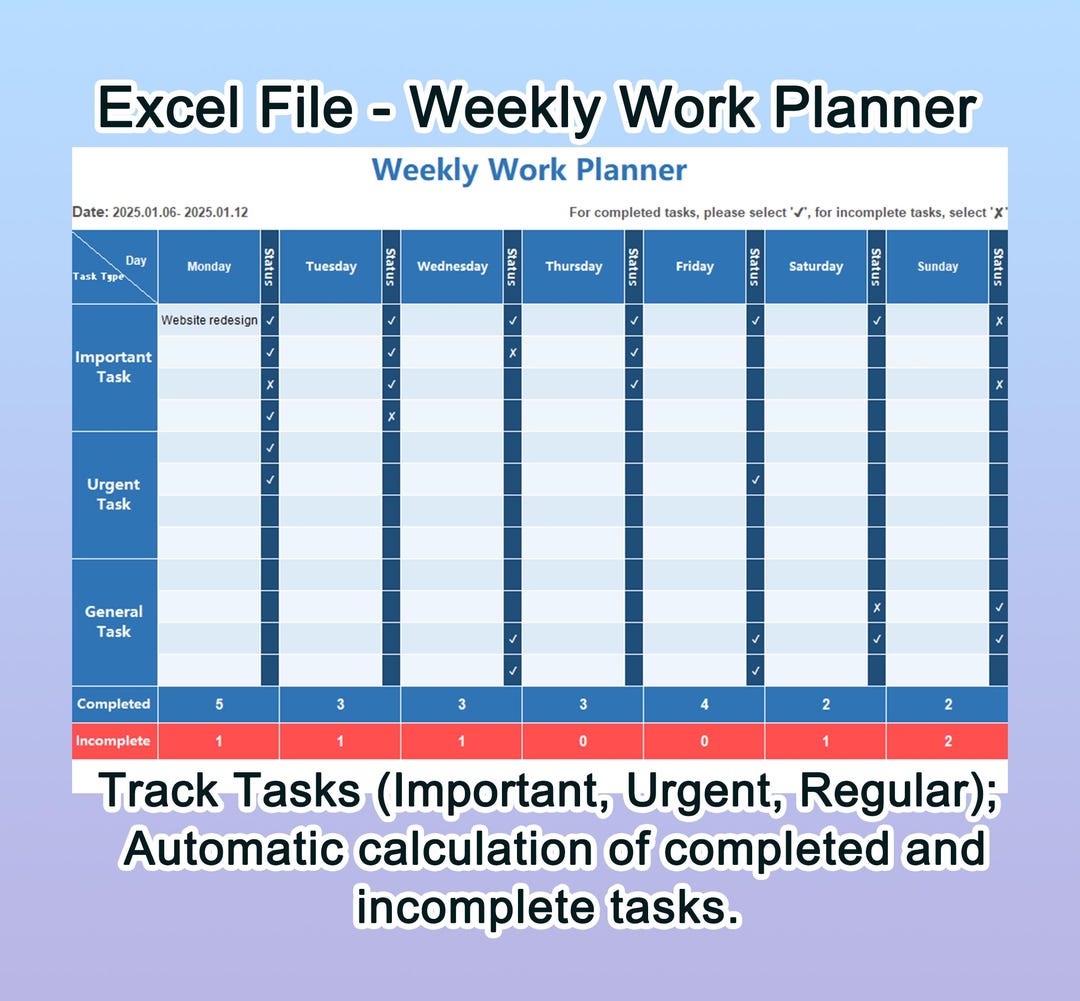 Excel File - Weekly Work Planner

Weekly Work Planner

Date: 2025.01.06- 2025.01.12

For completed tasks, please select '✓', for incomplete tasks, select '✗'

| Day / Task Type | Monday | Status | Tuesday | Status | Wednesday | Status | Thursday | Status | Friday | Status | Saturday | Status | Sunday | Status |
|---|---|---|---|---|---|---|---|---|---|---|---|---|---|---|
| Important Task | Website redesign | ✓ | | ✓ | | ✓ | | ✓ | | ✓ | | ✓ | | ✗ |
| | | ✓ | | ✓ | | ✗ | | ✓ | | | | | | |
| | | ✗ | | ✓ | | | | ✓ | | | | | | ✗ |
| | | ✓ | | ✗ | | | | | | | | | | |
| Urgent Task | | ✓ | | | | | | | | | | | | |
| | | ✓ | | | | | | | | ✓ | | | | |
| | | | | | | | | | | | | | | |
| | | | | | | | | | | | | | | |
| General Task | | | | | | | | | | | | | | |
| | | | | | | | | | | | | ✗ | | ✓ |
| | | | | | | ✓ | | | | ✓ | | ✓ | | ✓ |
| | | | | | | ✓ | | | | ✓ | | | | |
| Completed | 5 | | 3 | | 3 | | 3 | | 4 | | 2 | | 2 | |
| Incomplete | 1 | | 1 | | 1 | | 0 | | 0 | | 1 | | 2 | |

Track Tasks (Important, Urgent, Regular); Automatic calculation of completed and incomplete tasks.